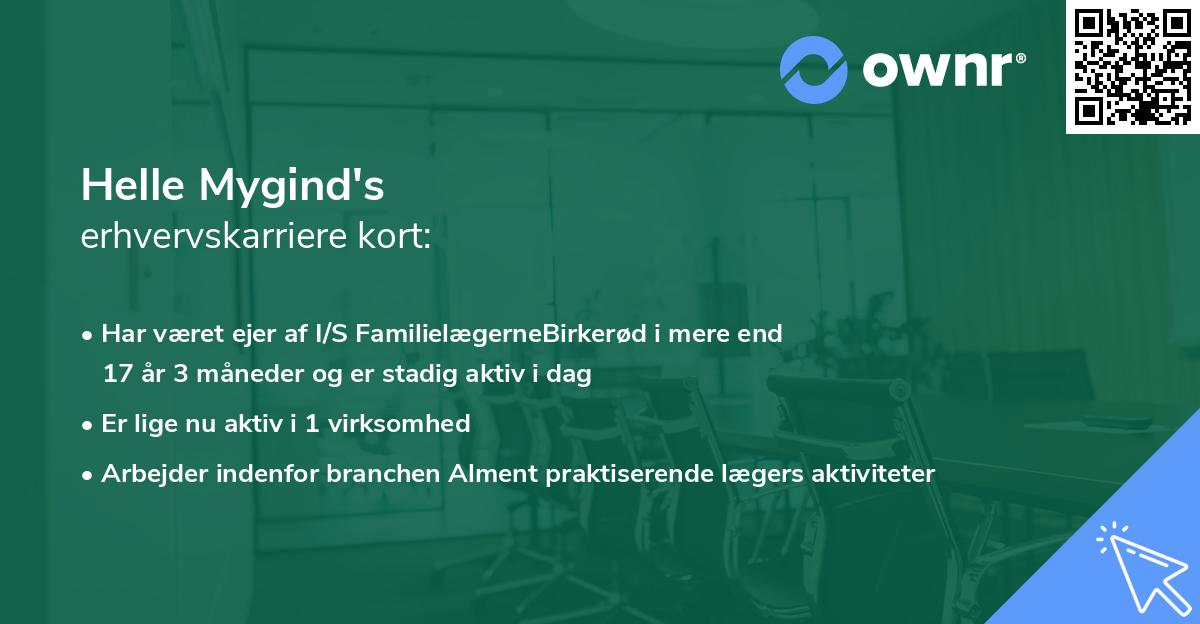 ownr®

Helle Mygind's
erhvervskarriere kort:

• Har været ejer af I/S FamilielægerneBirkerød i mere end 17 år 3 måneder og er stadig aktiv i dag

• Er lige nu aktiv i 1 virksomhed

• Arbejder indenfor branchen Alment praktiserende lægers aktiviteter